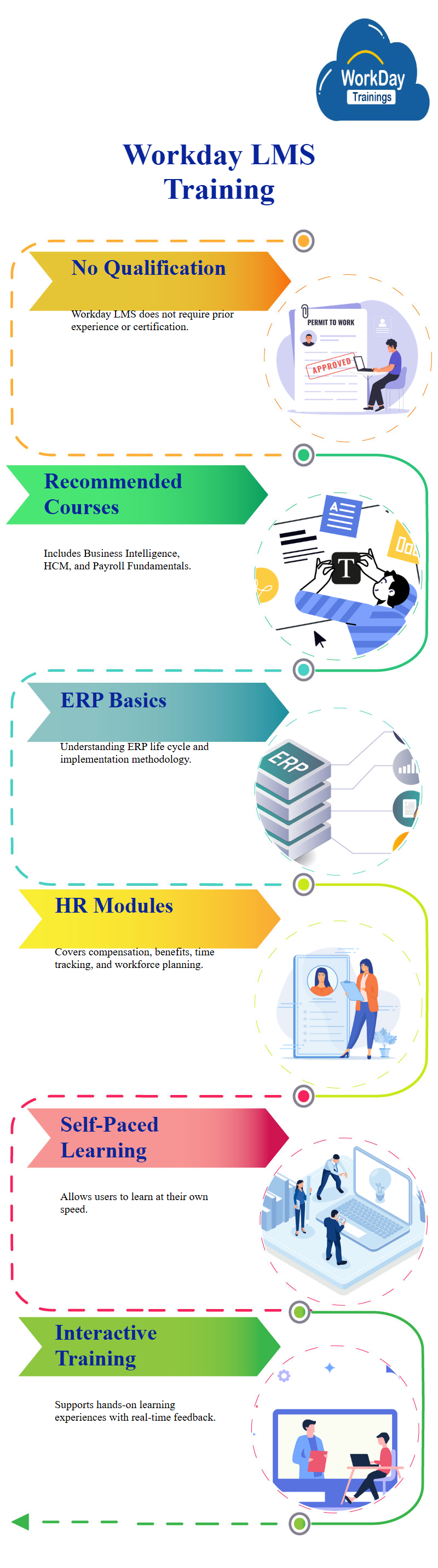 WorkDay Trainings

Workday LMS Training

No Qualification

Workday LMS does not require prior experience or certification.

PERMIT TO WORK

APPROVED

Recommended Courses

Includes Business Intelligence, HCM, and Payroll Fundamentals.

T

ERP Basics

Understanding ERP life cycle and implementation methodology.

ERP

HR Modules

Covers compensation, benefits, time tracking, and workforce planning.

Self-Paced Learning

Allows users to learn at their own speed.

Interactive Training

Supports hands-on learning experiences with real-time feedback.